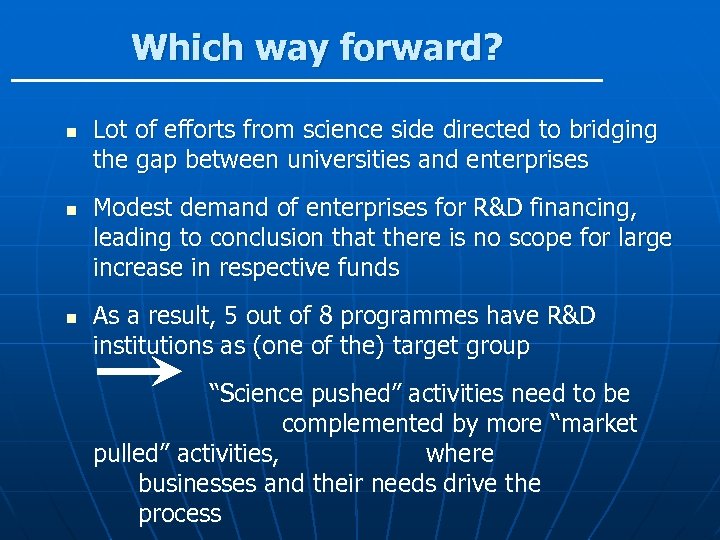 Which way forward?

Lot of efforts from science side directed to bridging the gap between universities and enterprises

Modest demand of enterprises for R&D financing, leading to conclusion that there is no scope for large increase in respective funds

As a result, 5 out of 8 programmes have R&D institutions as (one of the) target group

“Science pushed” activities need to be complemented by more “market pulled” activities, where businesses and their needs drive the process